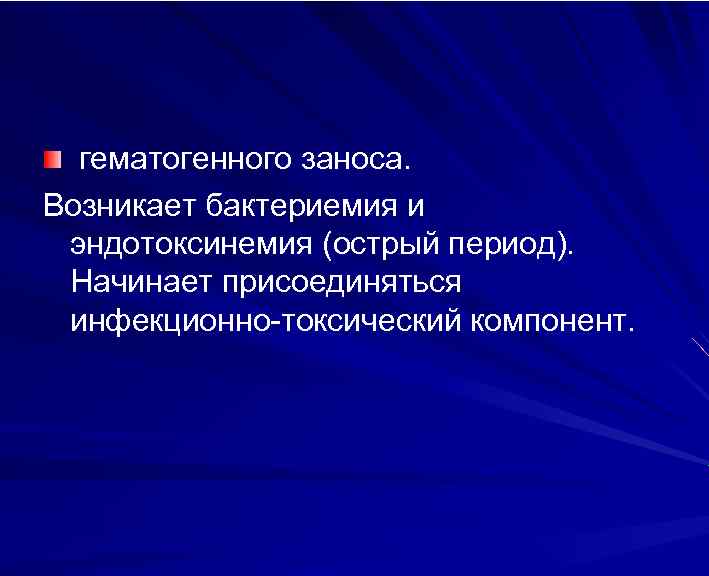 гематогенного заноса.

Возникает бактериемия и эндотоксинемия (острый период). Начинает присоединяться инфекционно-токсический компонент.